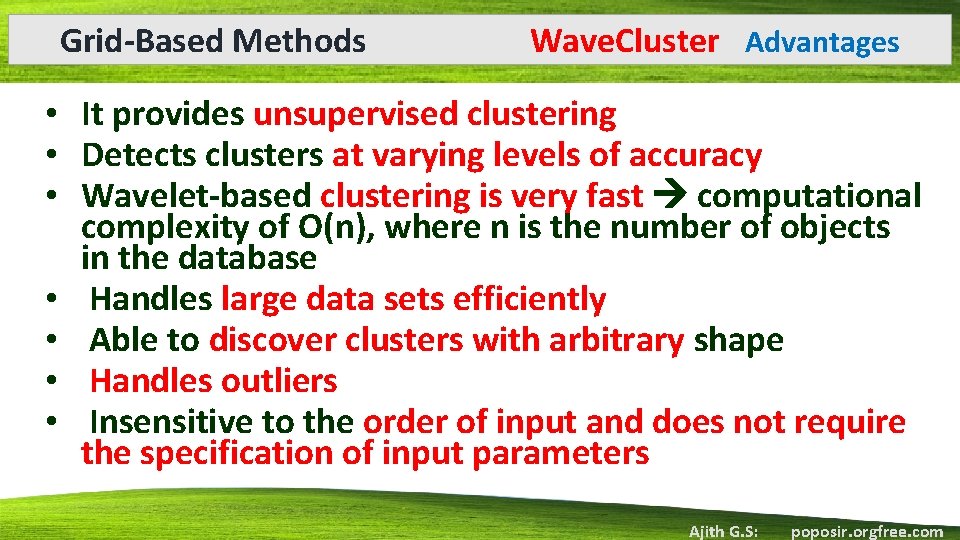 Grid-Based Methods WaveCluster Advantages

• It provides unsupervised clustering
• Detects clusters at varying levels of accuracy
• Wavelet-based clustering is very fast → computational complexity of O(n), where n is the number of objects in the database
• Handles large data sets efficiently
• Able to discover clusters with arbitrary shape
• Handles outliers
• Insensitive to the order of input and does not require the specification of input parameters

Ajith G.S: poposir.orgfree.com